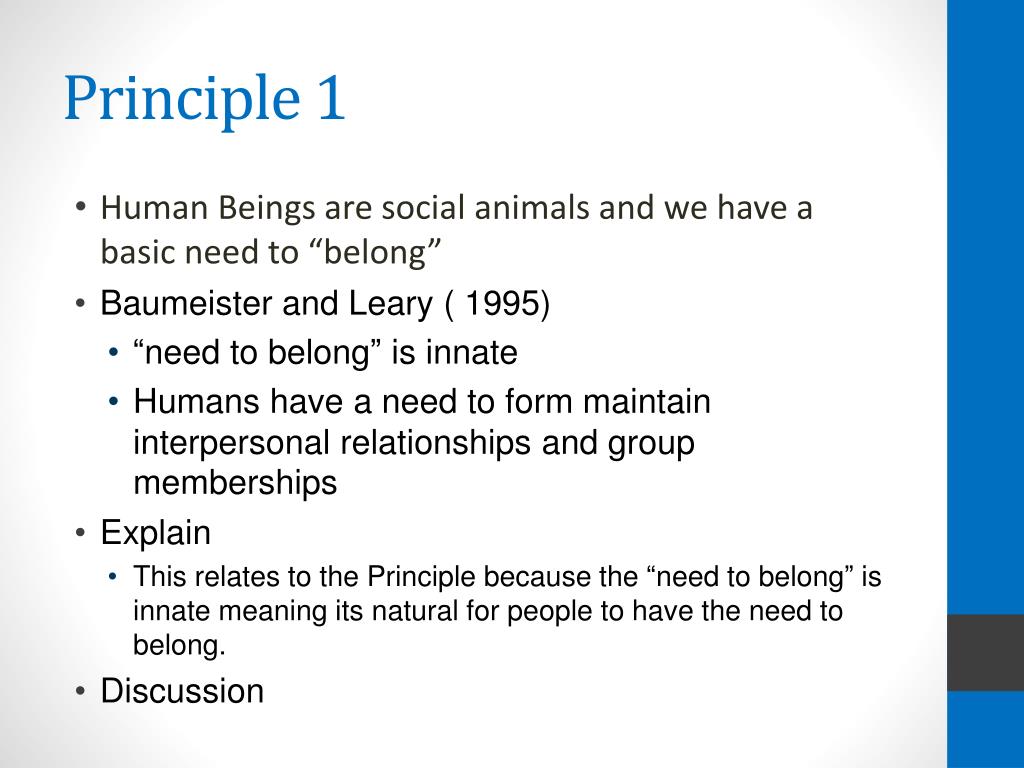 Principle 1

• Human Beings are social animals and we have a basic need to “belong”
• Baumeister and Leary ( 1995)
  • “need to belong” is innate
  • Humans have a need to form maintain interpersonal relationships and group memberships
• Explain
  • This relates to the Principle because the “need to belong” is innate meaning its natural for people to have the need to belong.
• Discussion